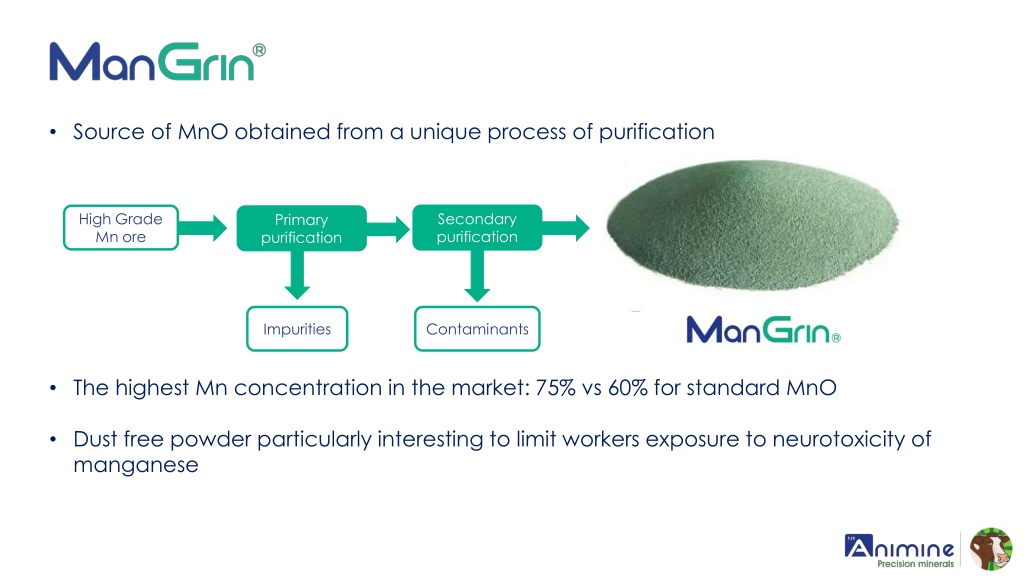 ManGrin®

• Source of MnO obtained from a unique process of purification

High Grade Mn ore

Primary purification

Secondary purification

Impurities

Contaminants

ManGrin®

• The highest Mn concentration in the market: 75% vs 60% for standard MnO

• Dust free powder particularly interesting to limit workers exposure to neurotoxicity of manganese

Animine
Precision minerals